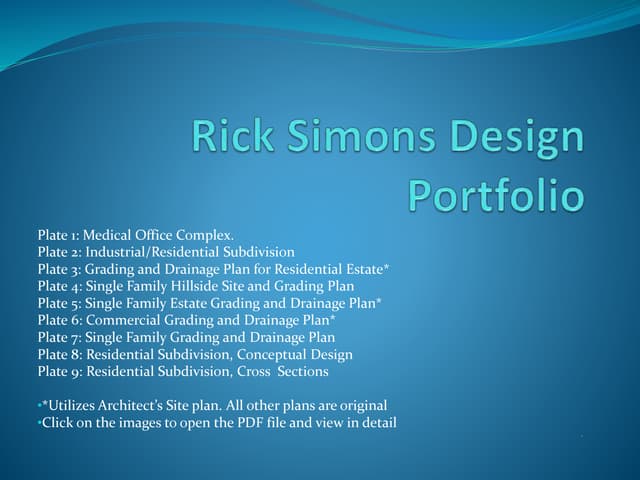 Rick Simons Design Portfolio

Plate 1: Medical Office Complex.
Plate 2: Industrial/Residential Subdivision
Plate 3: Grading and Drainage Plan for Residential Estate*
Plate 4: Single Family Hillside Site and Grading Plan
Plate 5: Single Family Estate Grading and Drainage Plan*
Plate 6: Commercial Grading and Drainage Plan*
Plate 7: Single Family Grading and Drainage Plan
Plate 8: Residential Subdivision, Conceptual Design
Plate 9: Residential Subdivision, Cross Sections

•*Utilizes Architect's Site plan. All other plans are original
•Click on the images to open the PDF file and view in detail